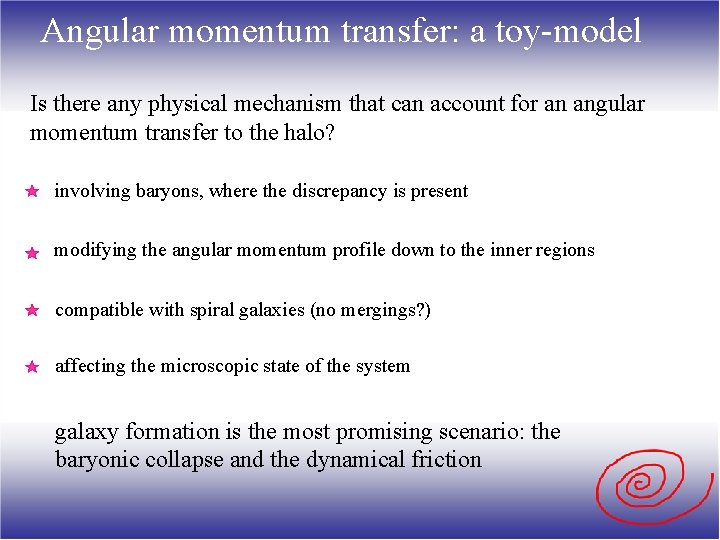 Angular momentum transfer: a toy-model

Is there any physical mechanism that can account for an angular momentum transfer to the halo?

involving baryons, where the discrepancy is present

modifying the angular momentum profile down to the inner regions

compatible with spiral galaxies (no mergings?)

affecting the microscopic state of the system

galaxy formation is the most promising scenario: the baryonic collapse and the dynamical friction